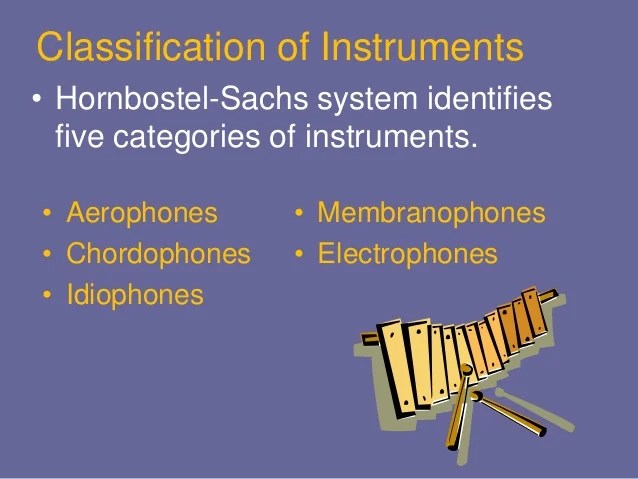 Classification of Instruments

• Hornbostel-Sachs system identifies five categories of instruments.

• Aerophones
• Chordophones
• Idiophones

• Membranophones
• Electrophones